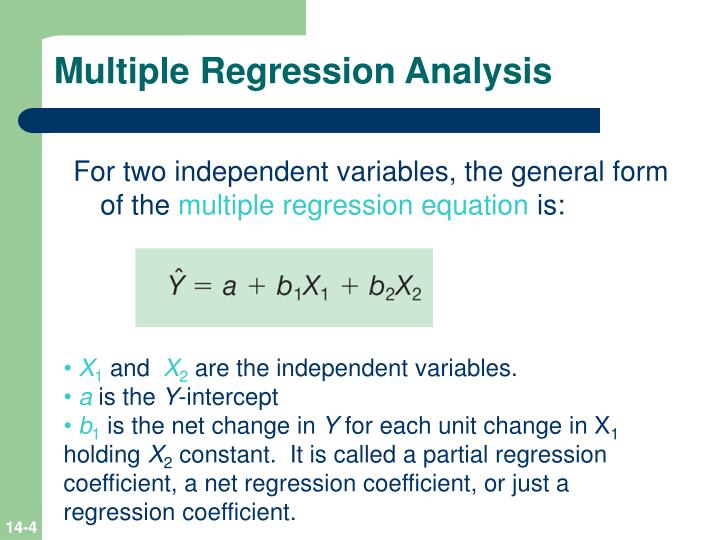 Multiple Regression Analysis

For two independent variables, the general form of the multiple regression equation is:

$\hat{Y} = a + b_1X_1 + b_2X_2$

• $X_1$ and $X_2$ are the independent variables.
• $a$ is the $Y$-intercept
• $b_1$ is the net change in $Y$ for each unit change in $X_1$ holding $X_2$ constant. It is called a partial regression coefficient, a net regression coefficient, or just a regression coefficient.

14-4